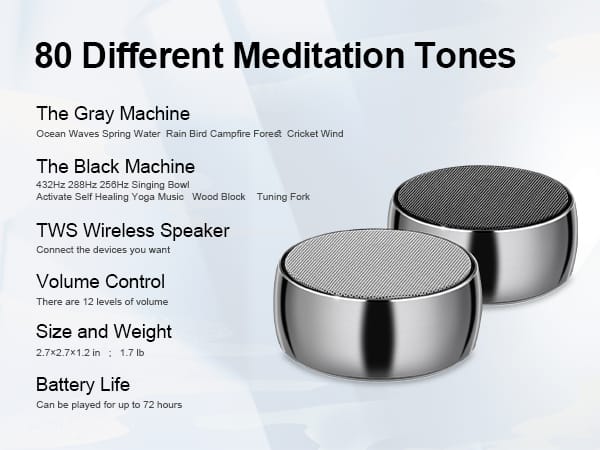 80 Different Meditation Tones

The Gray Machine
Ocean Waves Spring Water Rain Bird Campfire Forest Cricket Wind

The Black Machine
432Hz 288Hz 256Hz Singing Bowl
Activate Self Healing Yoga Music Wood Block Tuning Fork

TWS Wireless Speaker
Connect the devices you want

Volume Control
There are 12 levels of volume

Size and Weight
2.7×2.7×1.2 in ; 1.7 lb

Battery Life
Can be played for up to 72 hours